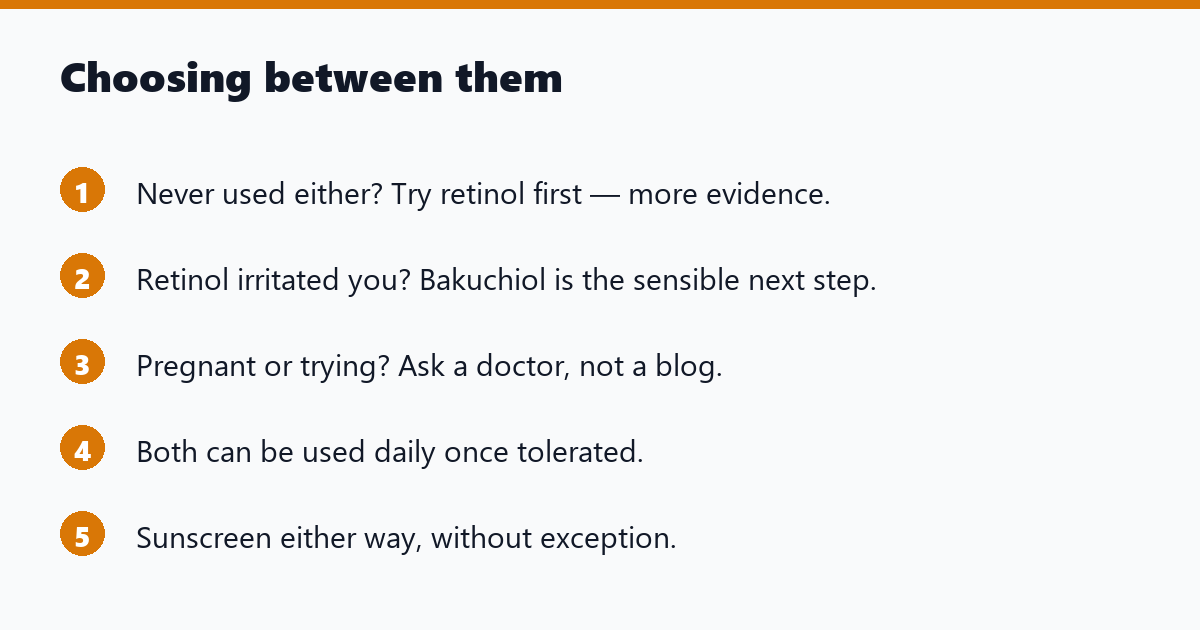 Choosing between them

1 Never used either? Try retinol first — more evidence.

2 Retinol irritated you? Bakuchiol is the sensible next step.

3 Pregnant or trying? Ask a doctor, not a blog.

4 Both can be used daily once tolerated.

5 Sunscreen either way, without exception.